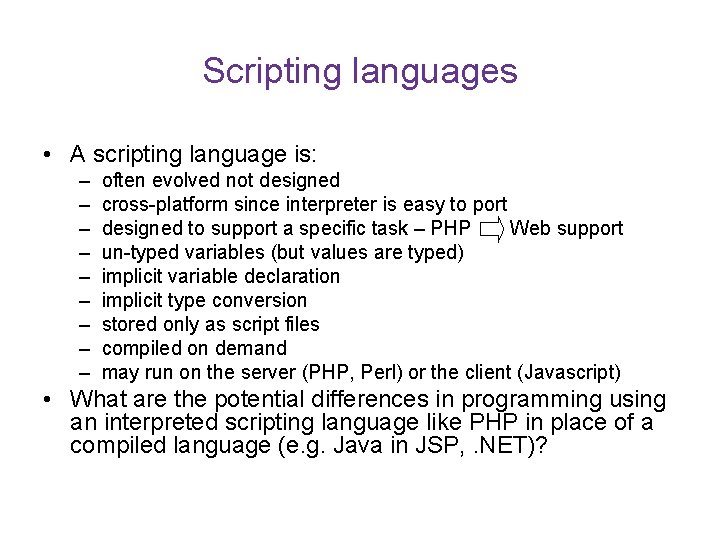 Scripting languages

• A scripting language is:
– often evolved not designed
– cross-platform since interpreter is easy to port
– designed to support a specific task – PHP $\Rightarrow$ Web support
– un-typed variables (but values are typed)
– implicit variable declaration
– implicit type conversion
– stored only as script files
– compiled on demand
– may run on the server (PHP, Perl) or the client (Javascript)
• What are the potential differences in programming using an interpreted scripting language like PHP in place of a compiled language (e.g. Java in JSP, .NET)?